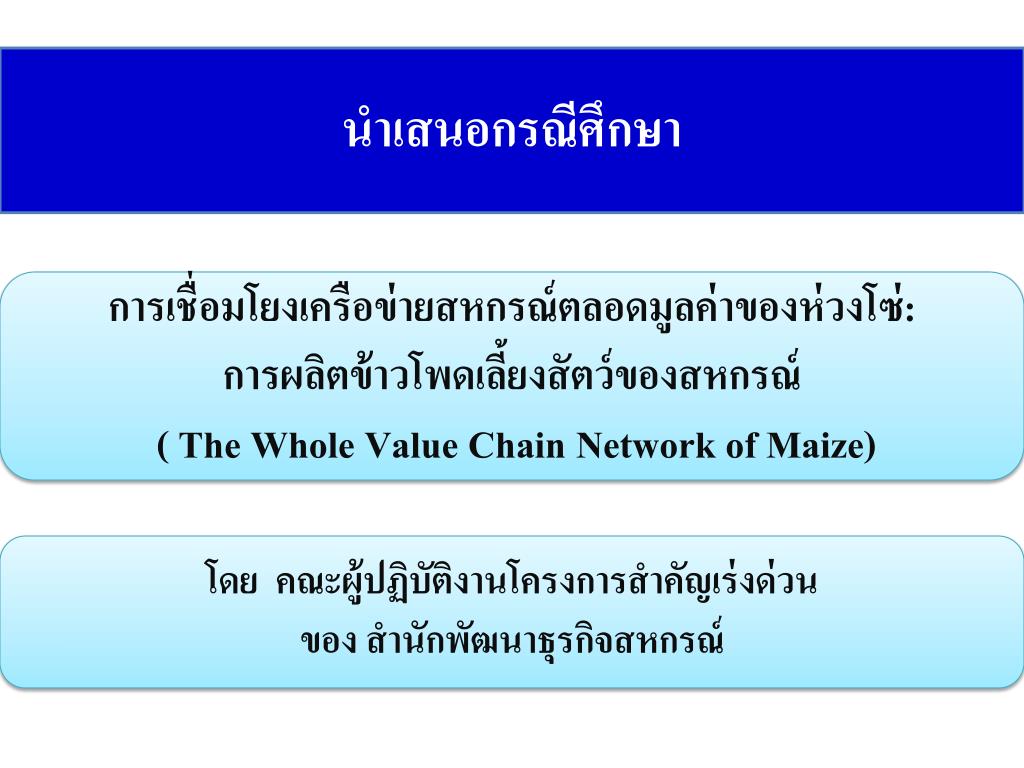 นำเสนอกรณีศึกษา

การเชื่อมโยงเครือข่ายสหกรณ์ตลอดมูลค่าของห่วงโซ่:
การผลิตข้าวโพดเลี้ยงสัตว์ของสหกรณ์
( The Whole Value Chain Network of Maize)

โดย คณะผู้ปฏิบัติงานโครงการสำคัญเร่งด่วน
ของ สำนักพัฒนาธุรกิจสหกรณ์